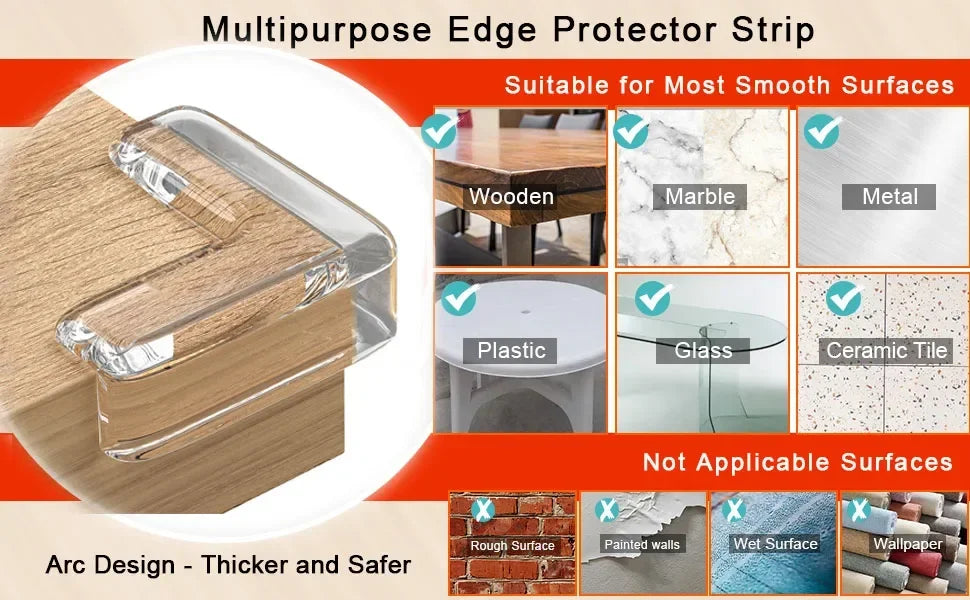 Multipurpose Edge Protector Strip

Suitable for Most Smooth Surfaces

Wooden

Marble

Metal

Plastic

Glass

Ceramic Tile

Not Applicable Surfaces

Rough Surface

Painted walls

Wet Surface

Wallpaper

Arc Design - Thicker and Safer